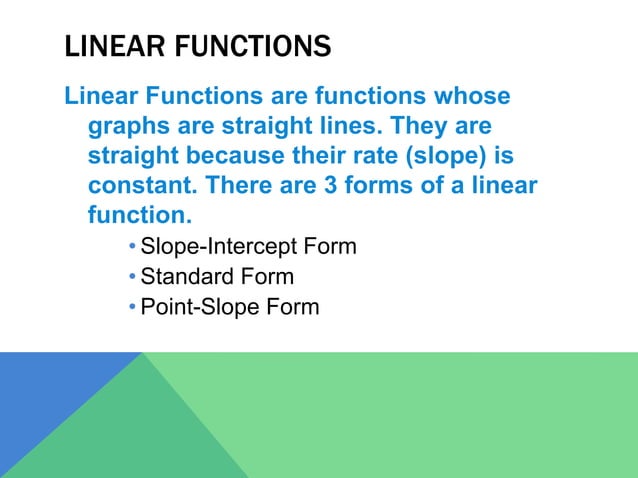 LINEAR FUNCTIONS

Linear Functions are functions whose graphs are straight lines. They are straight because their rate (slope) is constant. There are 3 forms of a linear function.

• Slope-Intercept Form
• Standard Form
• Point-Slope Form